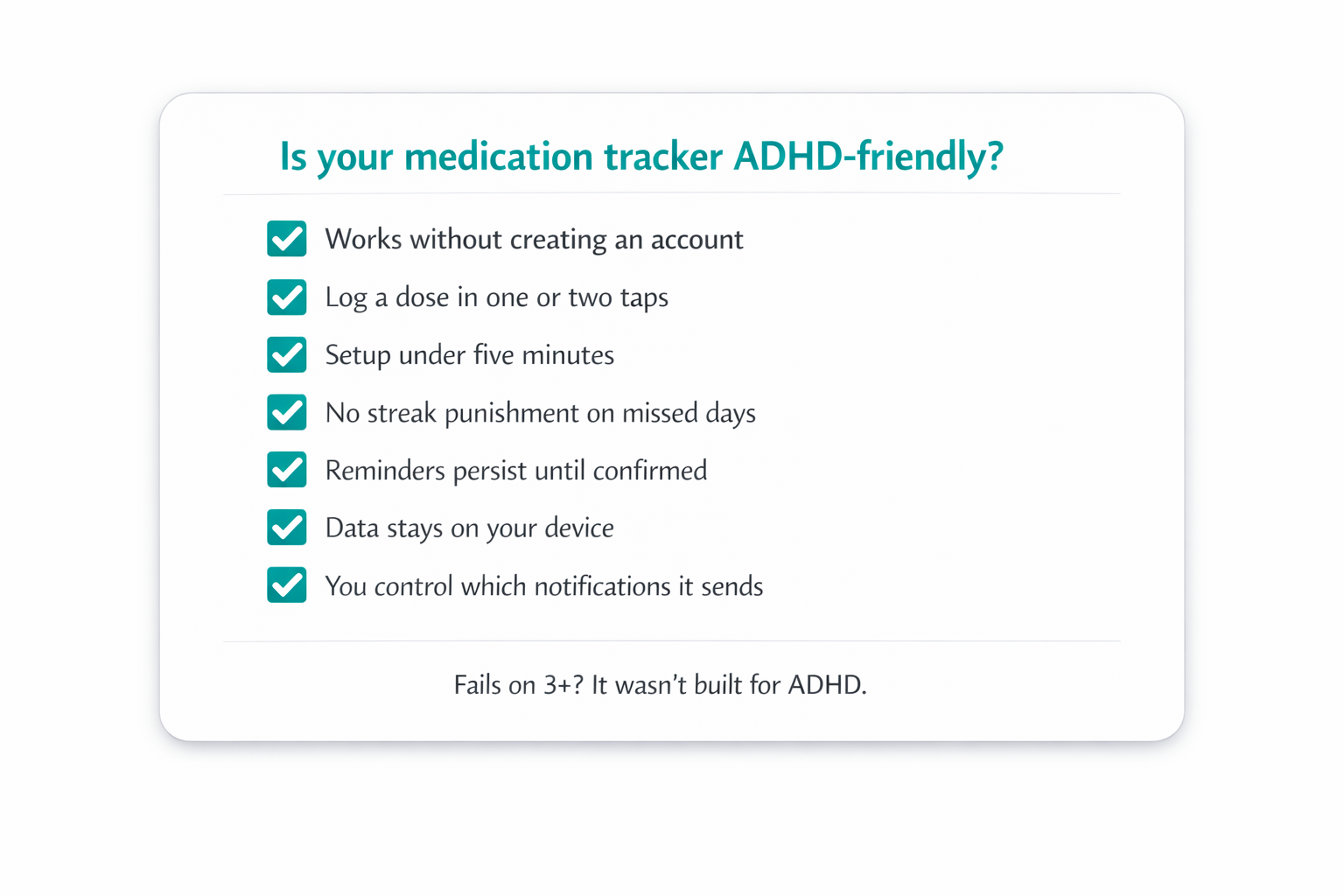 Is your medication tracker ADHD-friendly?

Works without creating an account

Log a dose in one or two taps

Setup under five minutes

No streak punishment on missed days

Reminders persist until confirmed

Data stays on your device

You control which notifications it sends

Fails on 3+? It wasn't built for ADHD.